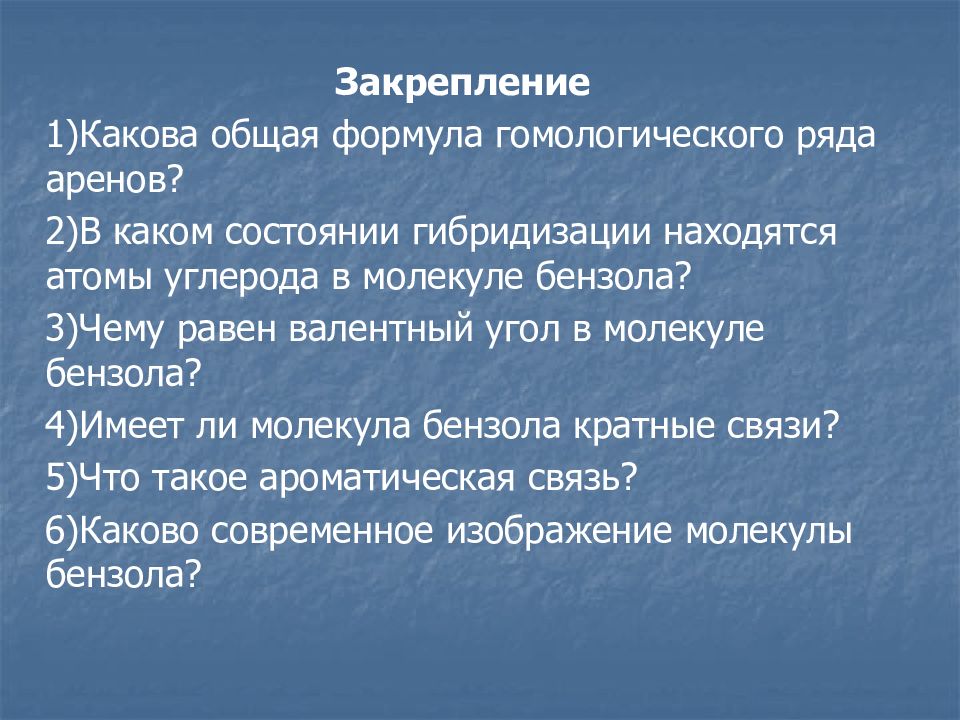 Закрепление

1)Какова общая формула гомологического ряда аренов?

2)В каком состоянии гибридизации находятся атомы углерода в молекуле бензола?

3)Чему равен валентный угол в молекуле бензола?

4)Имеет ли молекула бензола кратные связи?

5)Что такое ароматическая связь?

6)Каково современное изображение молекулы бензола?